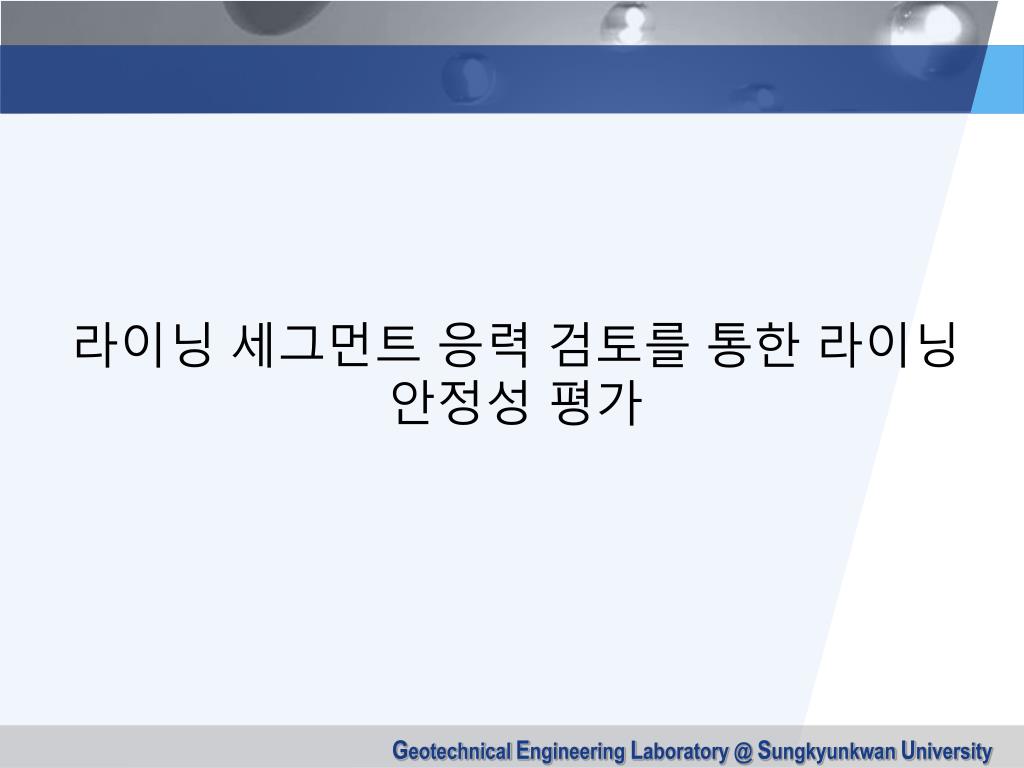 라이닝 세그먼트 응력 검토를 통한 라이닝 안정성 평가

Geotechnical Engineering Laboratory @ Sungkyunkwan University